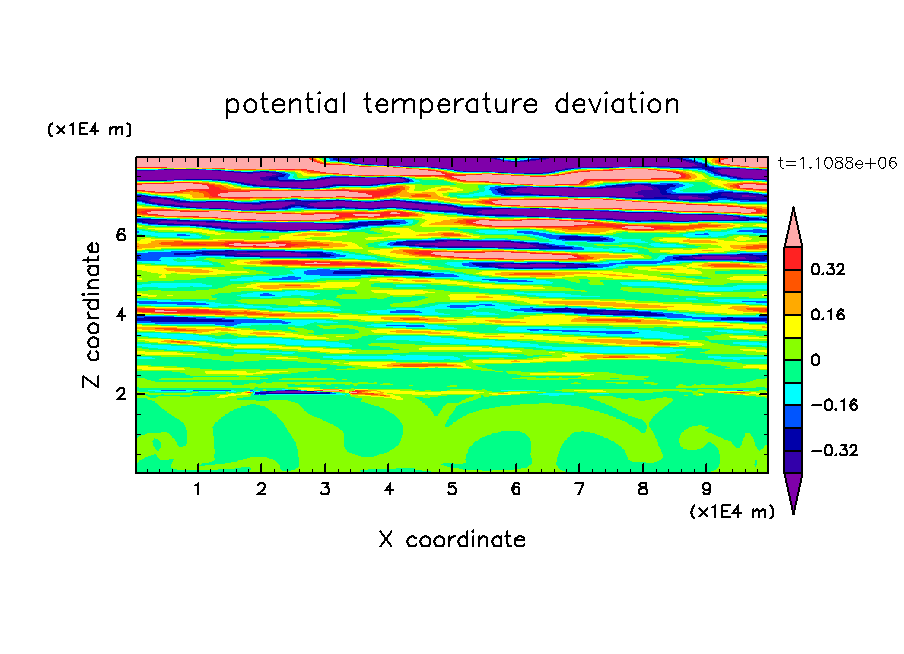 potential temperature deviation

(x1E4 m)

t=1.1088e+06

Z coordinate

6

4

2

0.32

0.16

0

−0.16

−0.32

1 2 3 4 5 6 7 8 9

(x1E4 m)

X coordinate